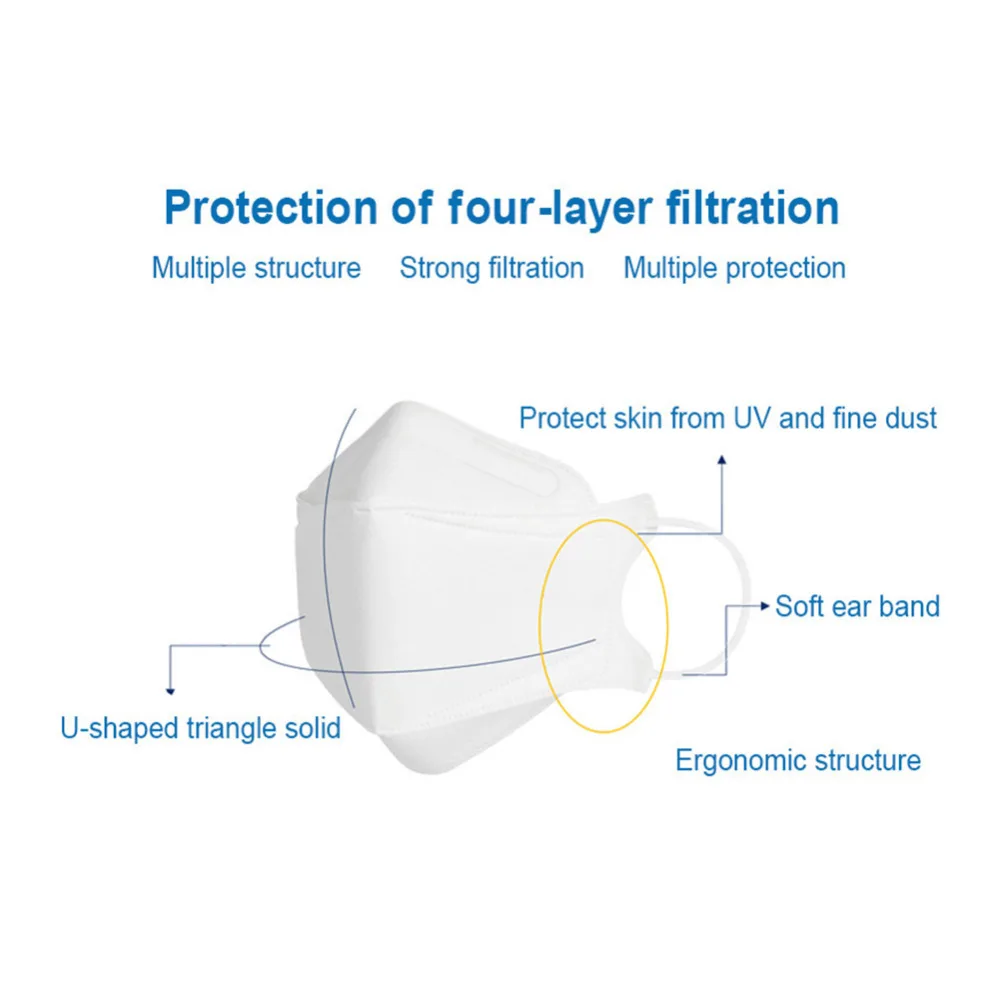 Protection of four-layer filtration

Multiple structure Strong filtration Multiple protection

Protect skin from UV and fine dust

Soft ear band

U-shaped triangle solid

Ergonomic structure